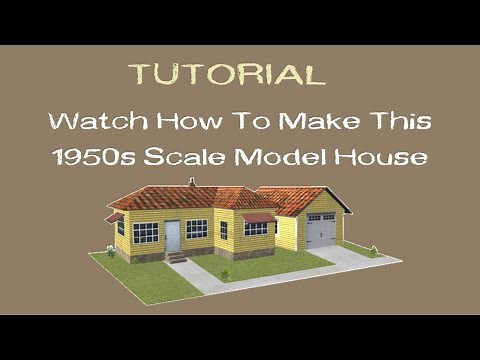 TUTORIAL

Watch How To Make This 1950s Scale Model House